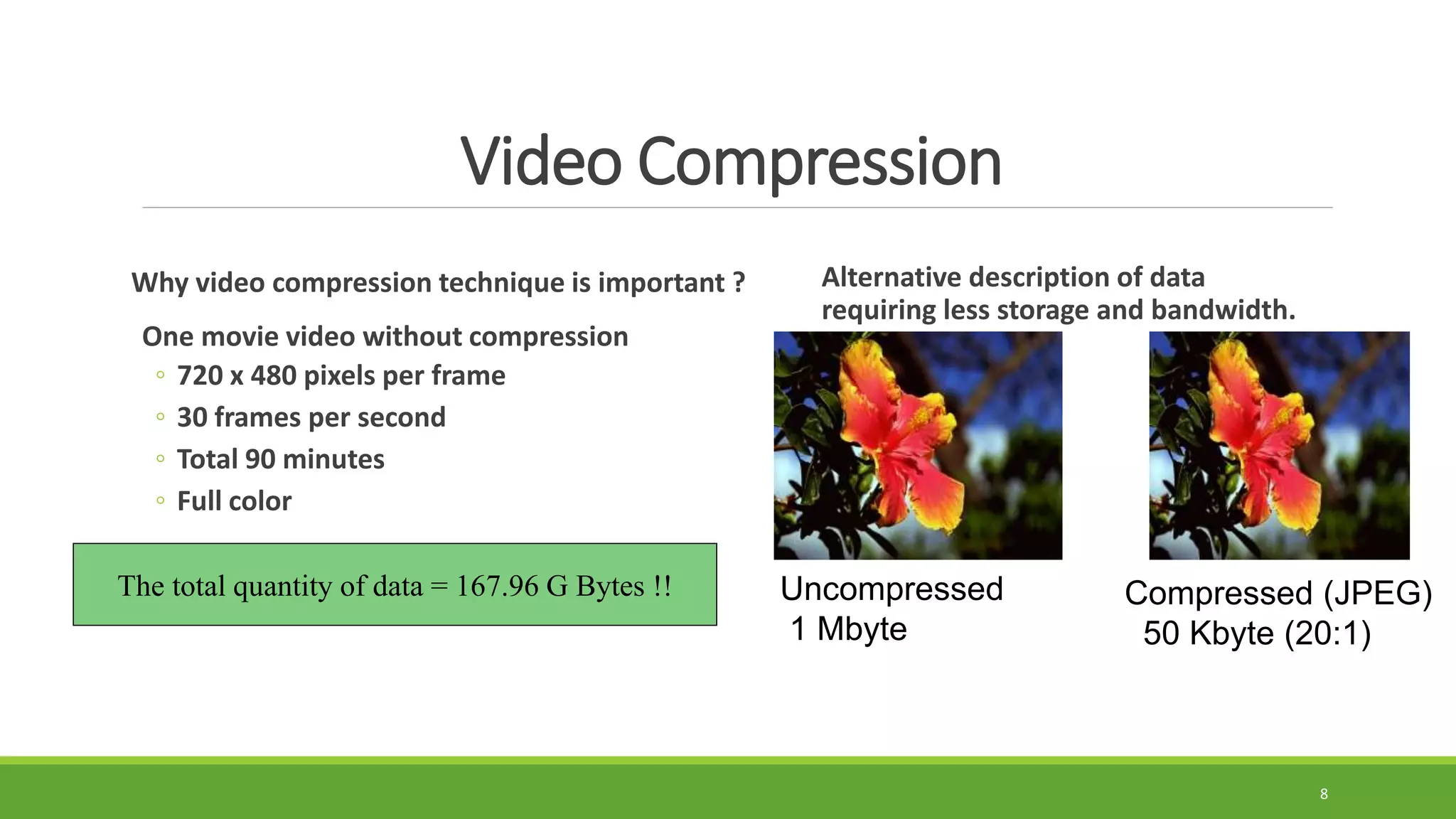 Video Compression

Why video compression technique is important ?

One movie video without compression

◦ 720 x 480 pixels per frame
◦ 30 frames per second
◦ Total 90 minutes
◦ Full color

The total quantity of data = 167.96 G Bytes !!

Alternative description of data requiring less storage and bandwidth.

Uncompressed
1 Mbyte

Compressed (JPEG)
50 Kbyte (20:1)

8